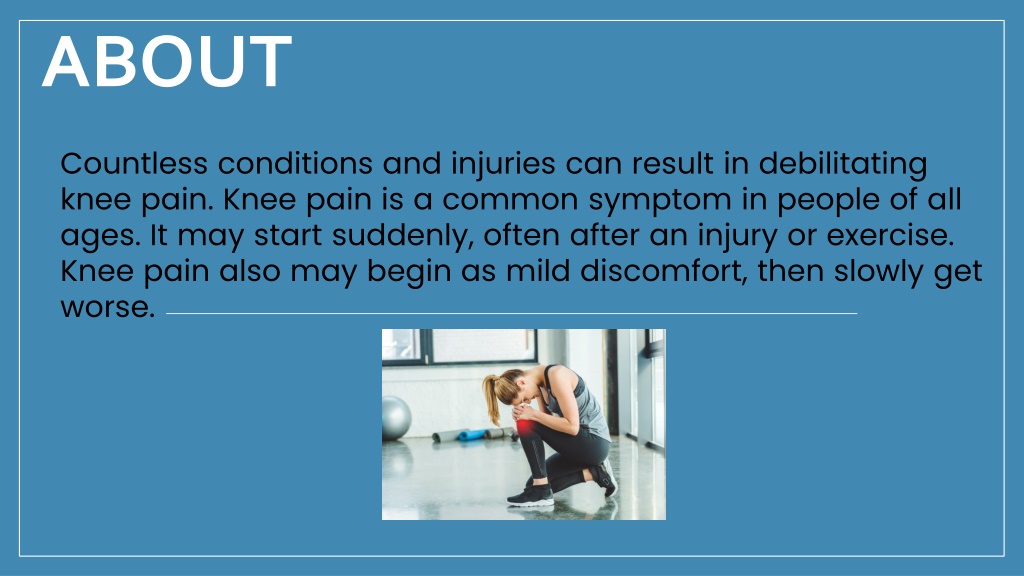 ABOUT

Countless conditions and injuries can result in debilitating knee pain. Knee pain is a common symptom in people of all ages. It may start suddenly, often after an injury or exercise. Knee pain also may begin as mild discomfort, then slowly get worse.